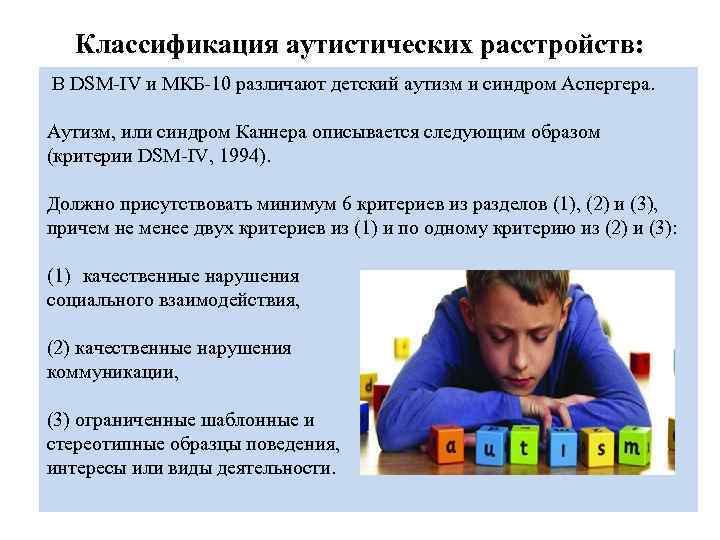 Классификация аутистических расстройств:

В DSM-IV и МКБ-10 различают детский аутизм и синдром Аспергера.

Аутизм, или синдром Каннера описывается следующим образом (критерии DSM-IV, 1994).

Должно присутствовать минимум 6 критериев из разделов (1), (2) и (3), причем не менее двух критериев из (1) и по одному критерию из (2) и (3):

(1) качественные нарушения социального взаимодействия,

(2) качественные нарушения коммуникации,

(3) ограниченные шаблонные и стереотипные образцы поведения, интересы или виды деятельности.

a u t i s m